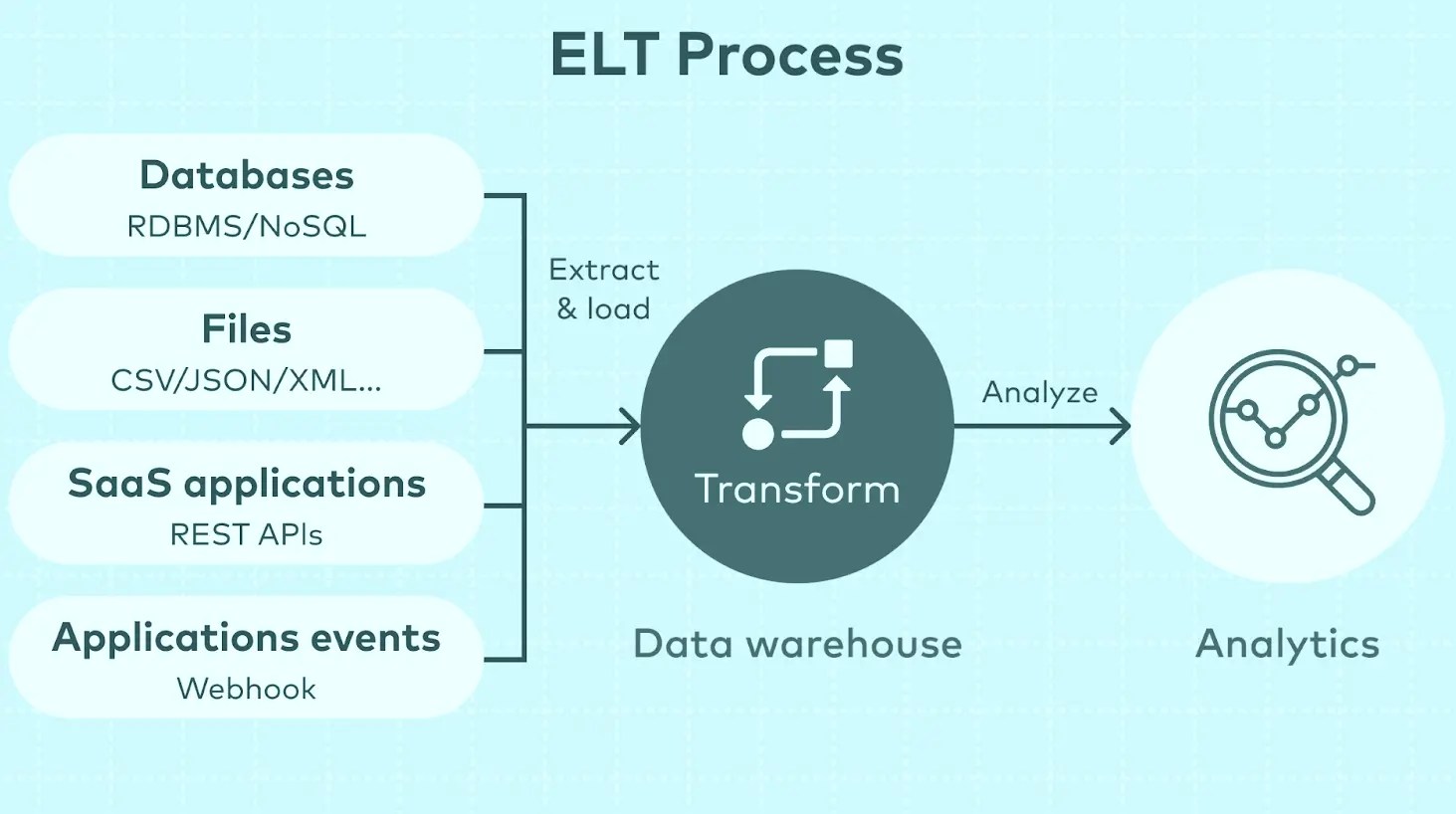 ELT Process

Databases
RDBMS/NoSQL

Files
CSV/JSON/XML...

SaaS applications
REST APIs

Applications events
Webhook

Extract
& load

Transform

Data warehouse

Analyze

Analytics